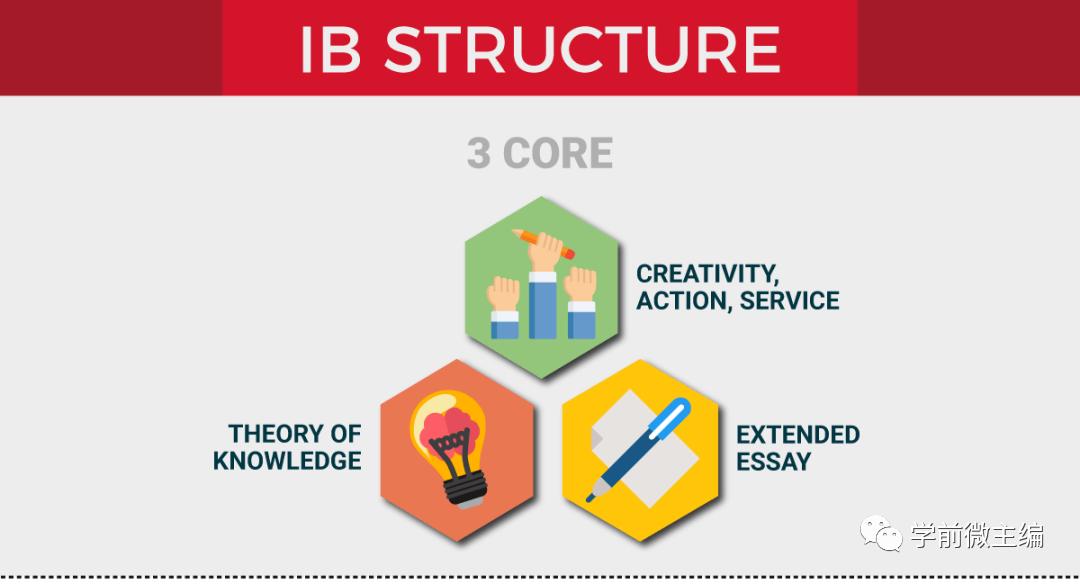 IB STRUCTURE

3 CORE

CREATIVITY, ACTION, SERVICE

THEORY OF KNOWLEDGE

EXTENDED ESSAY

学前微主编